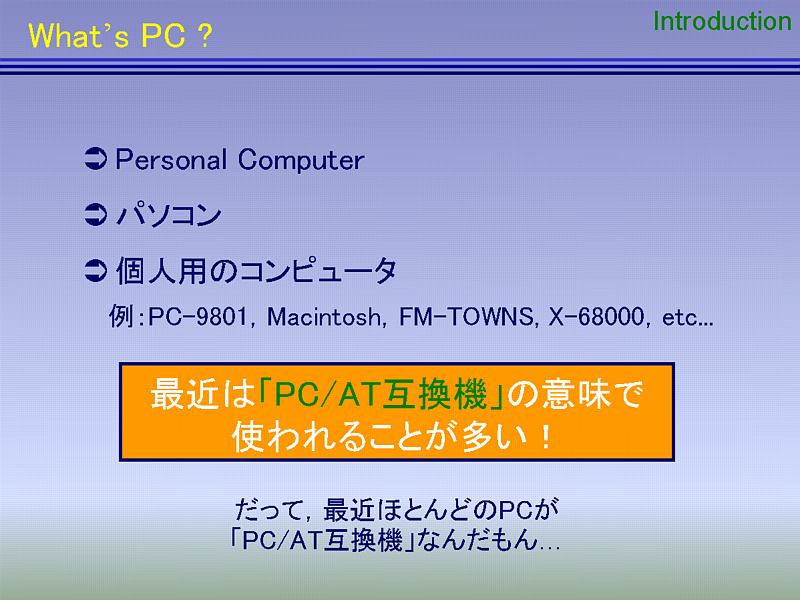 What's PC ?

Introduction

➲ Personal Computer

➲ パソコン

➲ 個人用のコンピュータ

例:PC-9801, Macintosh, FM-TOWNS, X-68000, etc...

最近は「PC/AT互換機」の意味で使われることが多い！

だって，最近ほとんどのPCが「PC/AT互換機」なんだもん…